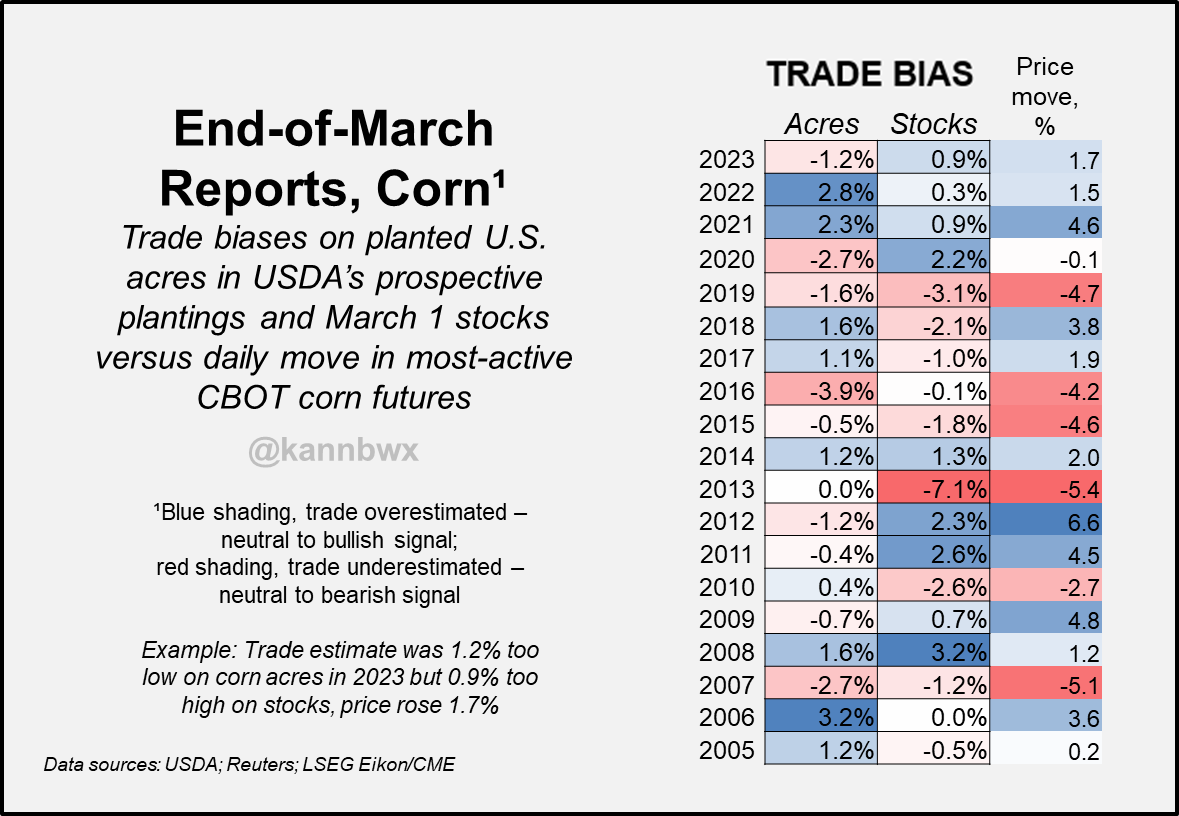 End-of-March Reports, Corn¹

Trade biases on planted U.S. acres in USDA's prospective plantings and March 1 stocks versus daily move in most-active CBOT corn futures

@kannbwx

¹Blue shading, trade overestimated – neutral to bullish signal; red shading, trade underestimated – neutral to bearish signal

Example: Trade estimate was 1.2% too low on corn acres in 2023 but 0.9% too high on stocks, price rose 1.7%

Data sources: USDA; Reuters; LSEG Eikon/CME

TRADE BIAS

| | Acres | Stocks | Price move, % |
|---|---|---|---|
| 2023 | -1.2% | 0.9% | 1.7 |
| 2022 | 2.8% | 0.3% | 1.5 |
| 2021 | 2.3% | 0.9% | 4.6 |
| 2020 | -2.7% | 2.2% | -0.1 |
| 2019 | -1.6% | -3.1% | -4.7 |
| 2018 | 1.6% | -2.1% | 3.8 |
| 2017 | 1.1% | -1.0% | 1.9 |
| 2016 | -3.9% | -0.1% | -4.2 |
| 2015 | -0.5% | -1.8% | -4.6 |
| 2014 | 1.2% | 1.3% | 2.0 |
| 2013 | 0.0% | -7.1% | -5.4 |
| 2012 | -1.2% | 2.3% | 6.6 |
| 2011 | -0.4% | 2.6% | 4.5 |
| 2010 | 0.4% | -2.6% | -2.7 |
| 2009 | -0.7% | 0.7% | 4.8 |
| 2008 | 1.6% | 3.2% | 1.2 |
| 2007 | -2.7% | -1.2% | -5.1 |
| 2006 | 3.2% | 0.0% | 3.6 |
| 2005 | 1.2% | -0.5% | 0.2 |